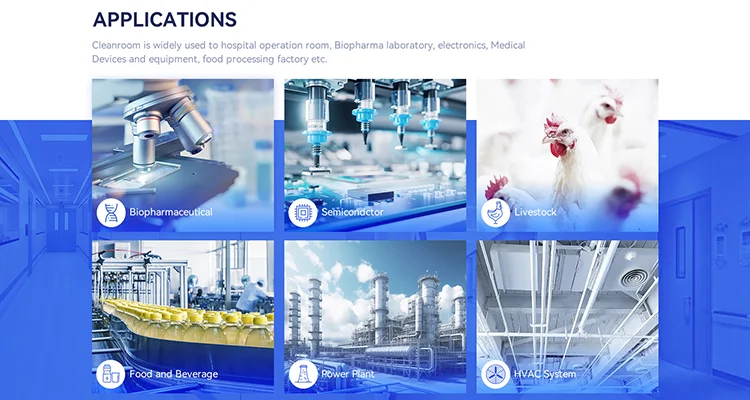 APPLICATIONS

Cleanroom is widely used to hospital operation room, Biopharma laboratory, electronics, Medical Devices and equipment, food processing factory etc.

Biopharmaceutical

Semicondctor

Livestock

Food and Beverage

Power Plant

HVAC System